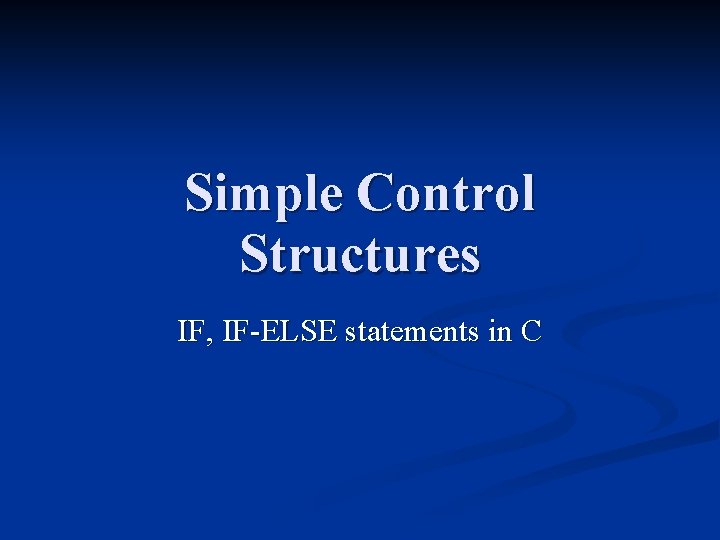 Simple Control Structures

IF, IF-ELSE statements in C